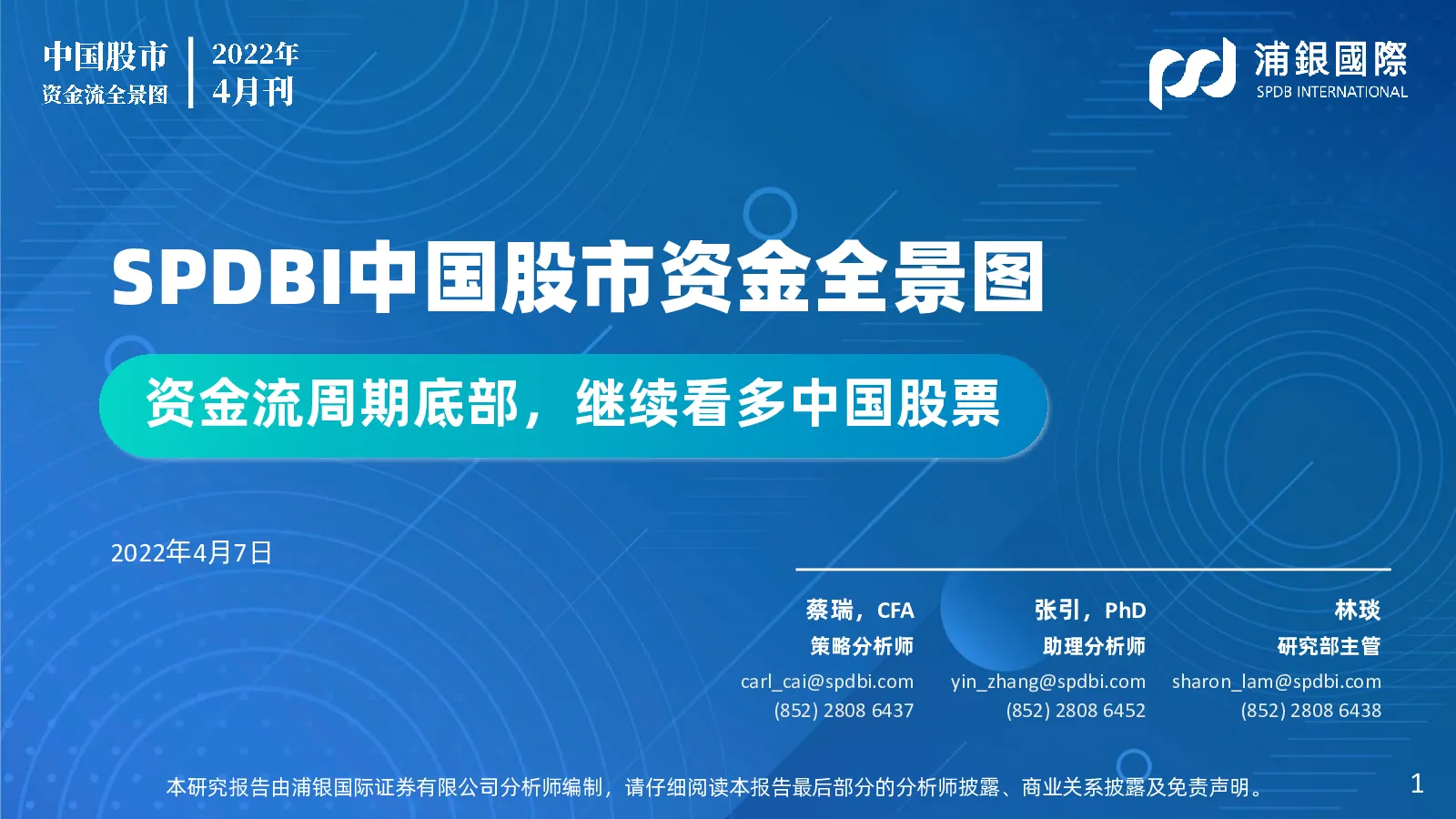 中国股市
资金流全景图

2022年
4月刊

浦銀國際
SPDB INTERNATIONAL

SPDBI中国股市资金全景图

资金流周期底部，继续看多中国股票

2022年4月7日

蔡瑞，CFA
策略分析师
carl_cai@spdbi.com
(852) 2808 6437

张引，PhD
助理分析师
yin_zhang@spdbi.com
(852) 2808 6452

林琰
研究部主管
sharon_lam@spdbi.com
(852) 2808 6438

本研究报告由浦银国际证券有限公司分析师编制，请仔细阅读本报告最后部分的分析师披露、商业关系披露及免责声明。

1